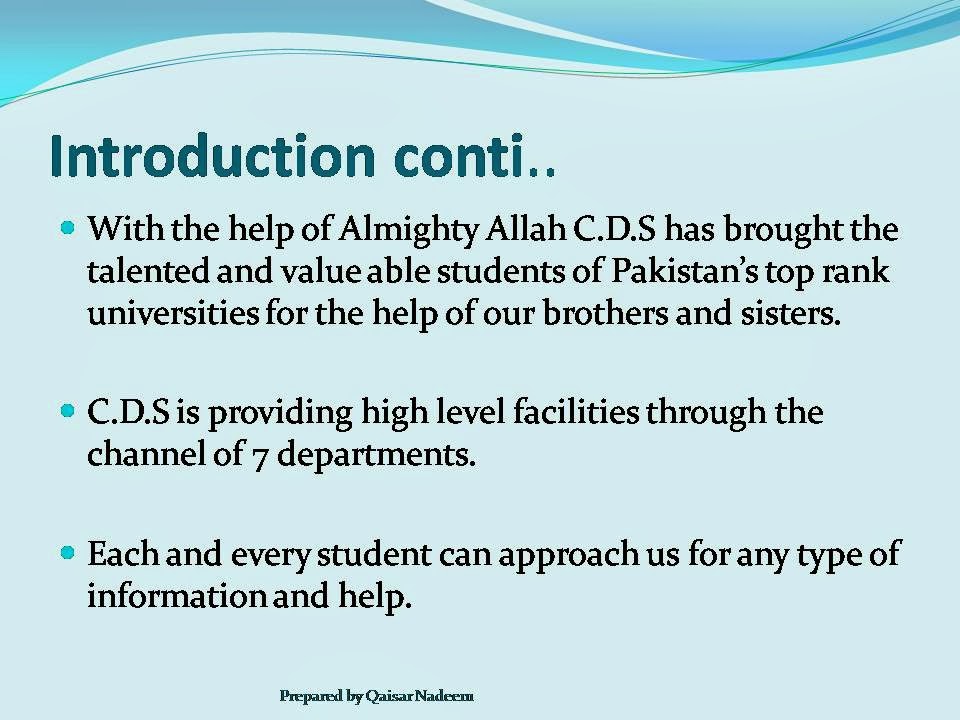 Introduction conti..

With the help of Almighty Allah C.D.S has brought the talented and value able students of Pakistan's top rank universities for the help of our brothers and sisters.

C.D.S is providing high level facilities through the channel of 7 departments.

Each and every student can approach us for any type of information and help.

Prepared by Qaisar Nadeem